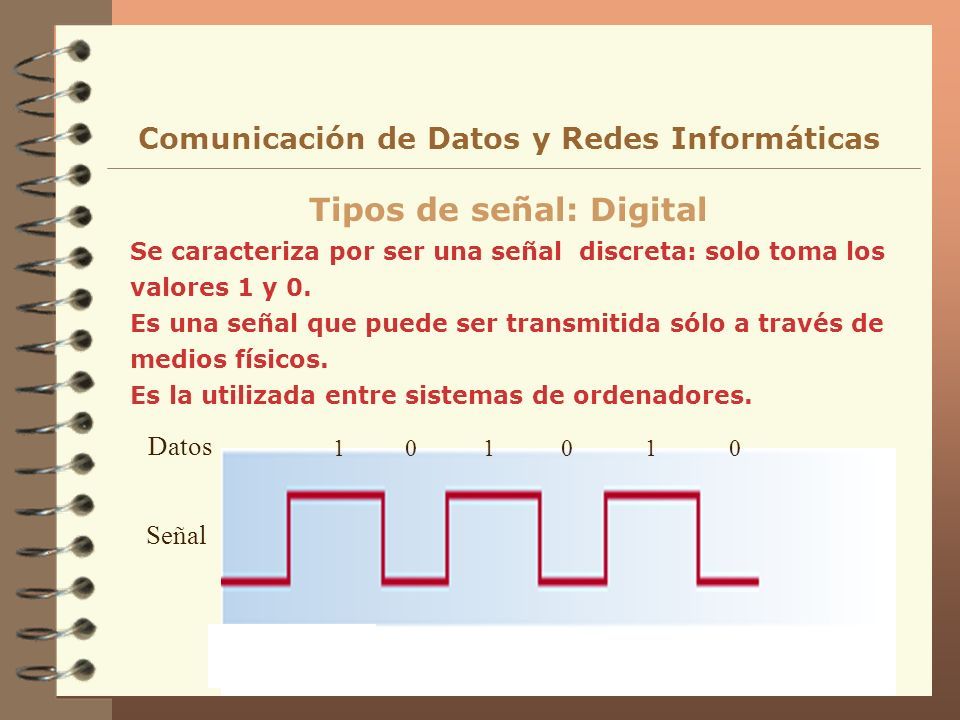 Comunicación de Datos y Redes Informáticas

Tipos de señal: Digital

Se caracteriza por ser una señal discreta: solo toma los valores 1 y 0.
Es una señal que puede ser transmitida sólo a través de medios físicos.
Es la utilizada entre sistemas de ordenadores.

Datos 1 0 1 0 1 0

Señal